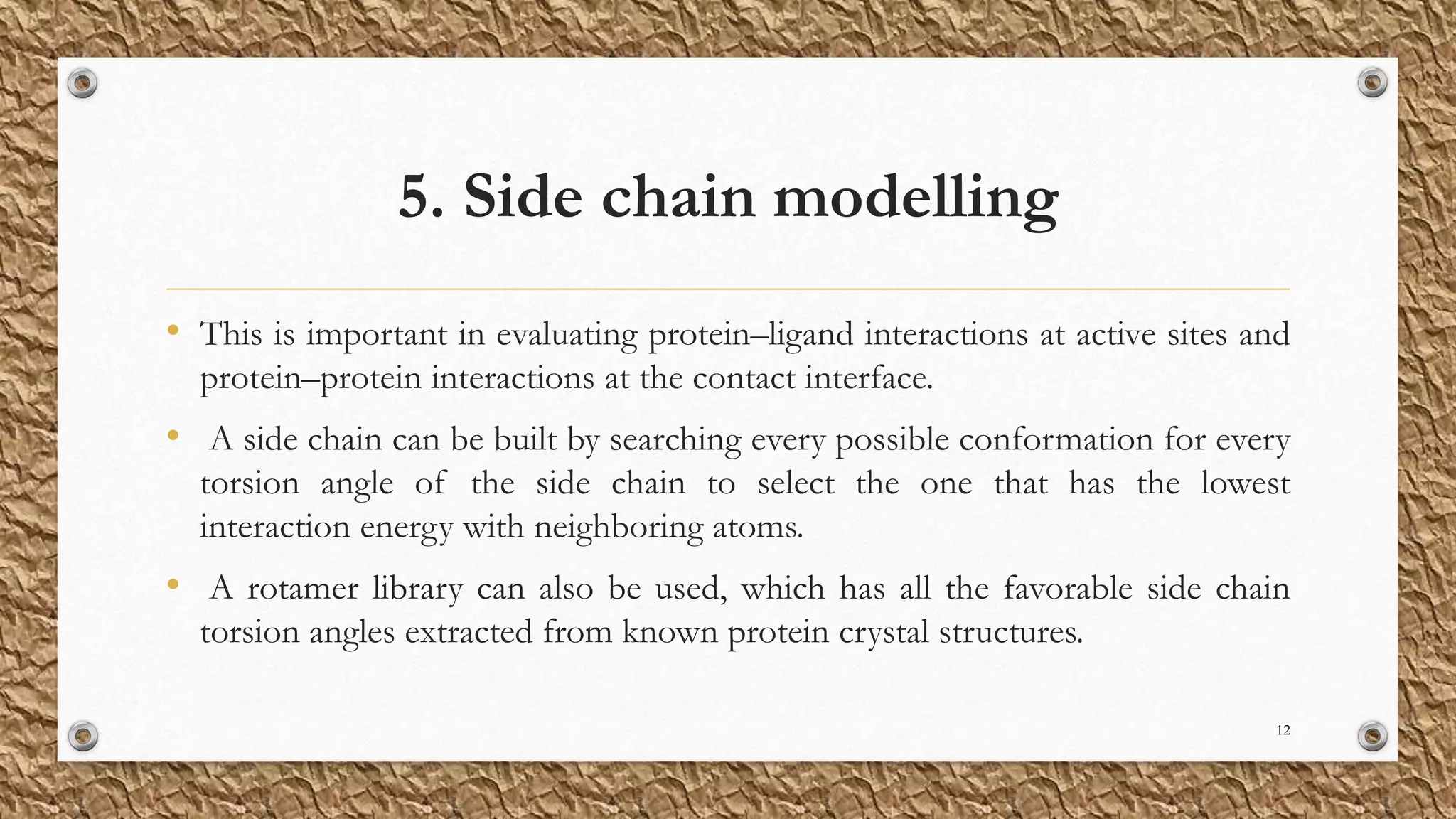 5. Side chain modelling

• This is important in evaluating protein–ligand interactions at active sites and protein–protein interactions at the contact interface.

• A side chain can be built by searching every possible conformation for every torsion angle of the side chain to select the one that has the lowest interaction energy with neighboring atoms.

• A rotamer library can also be used, which has all the favorable side chain torsion angles extracted from known protein crystal structures.

12